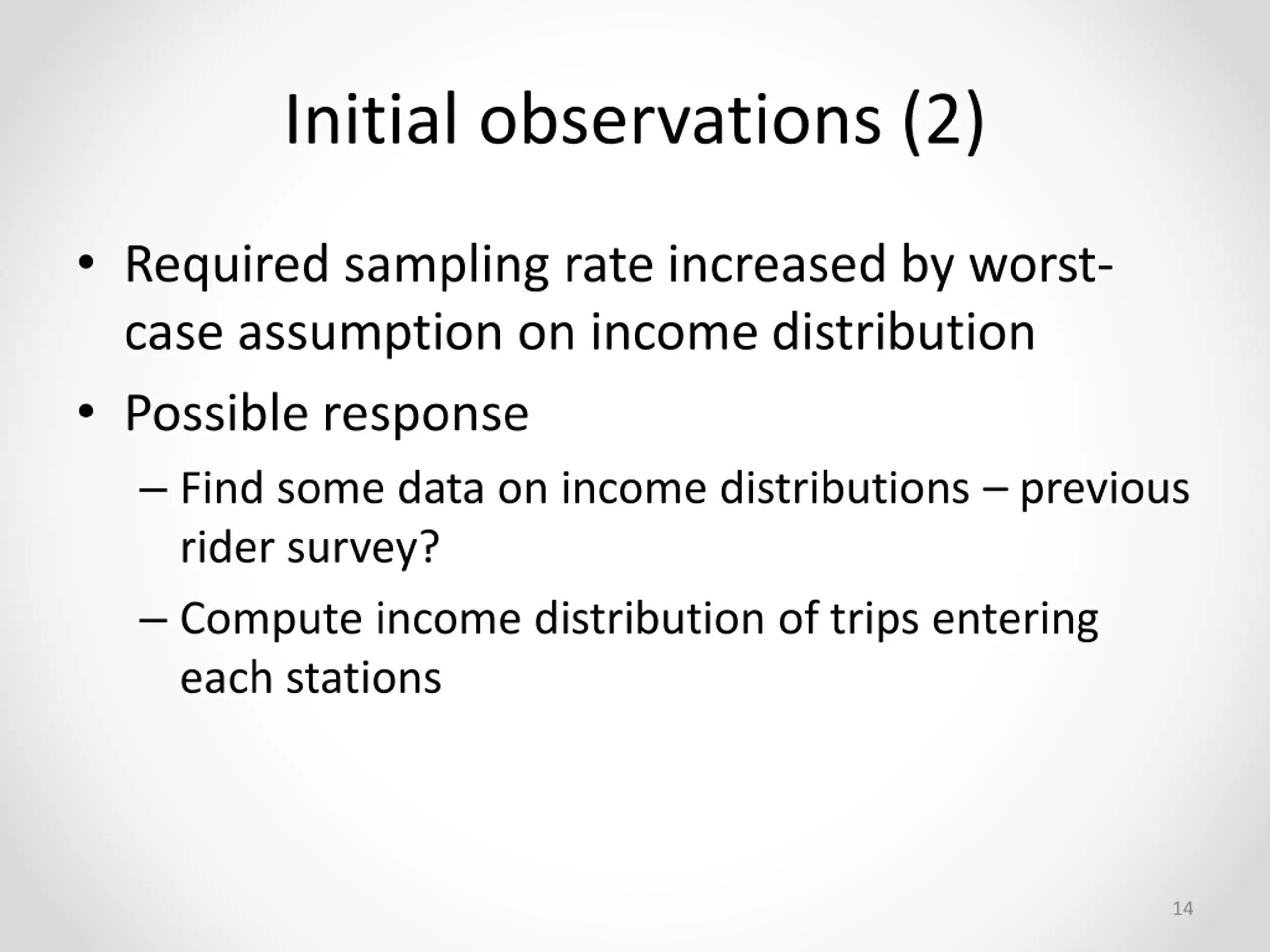 Initial observations (2)

• Required sampling rate increased by worst-case assumption on income distribution

• Possible response

– Find some data on income distributions – previous rider survey?

– Compute income distribution of trips entering each stations

14